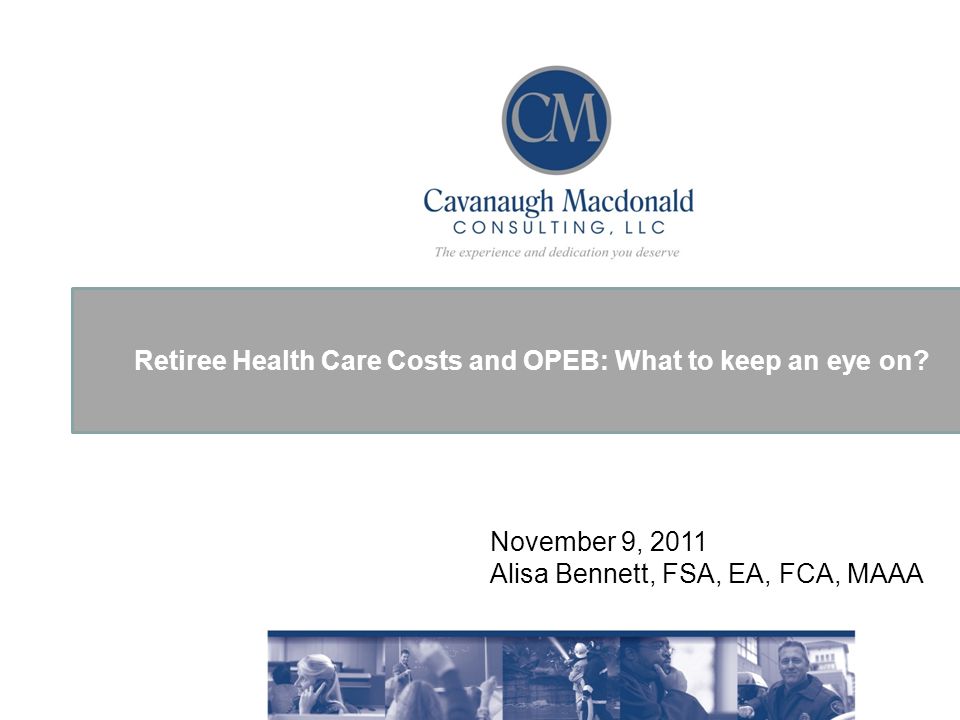 CM

Cavanaugh Macdonald
CONSULTING, LLC
The experience and dedication you deserve

Retiree Health Care Costs and OPEB: What to keep an eye on?

November 9, 2011
Alisa Bennett, FSA, EA, FCA, MAAA